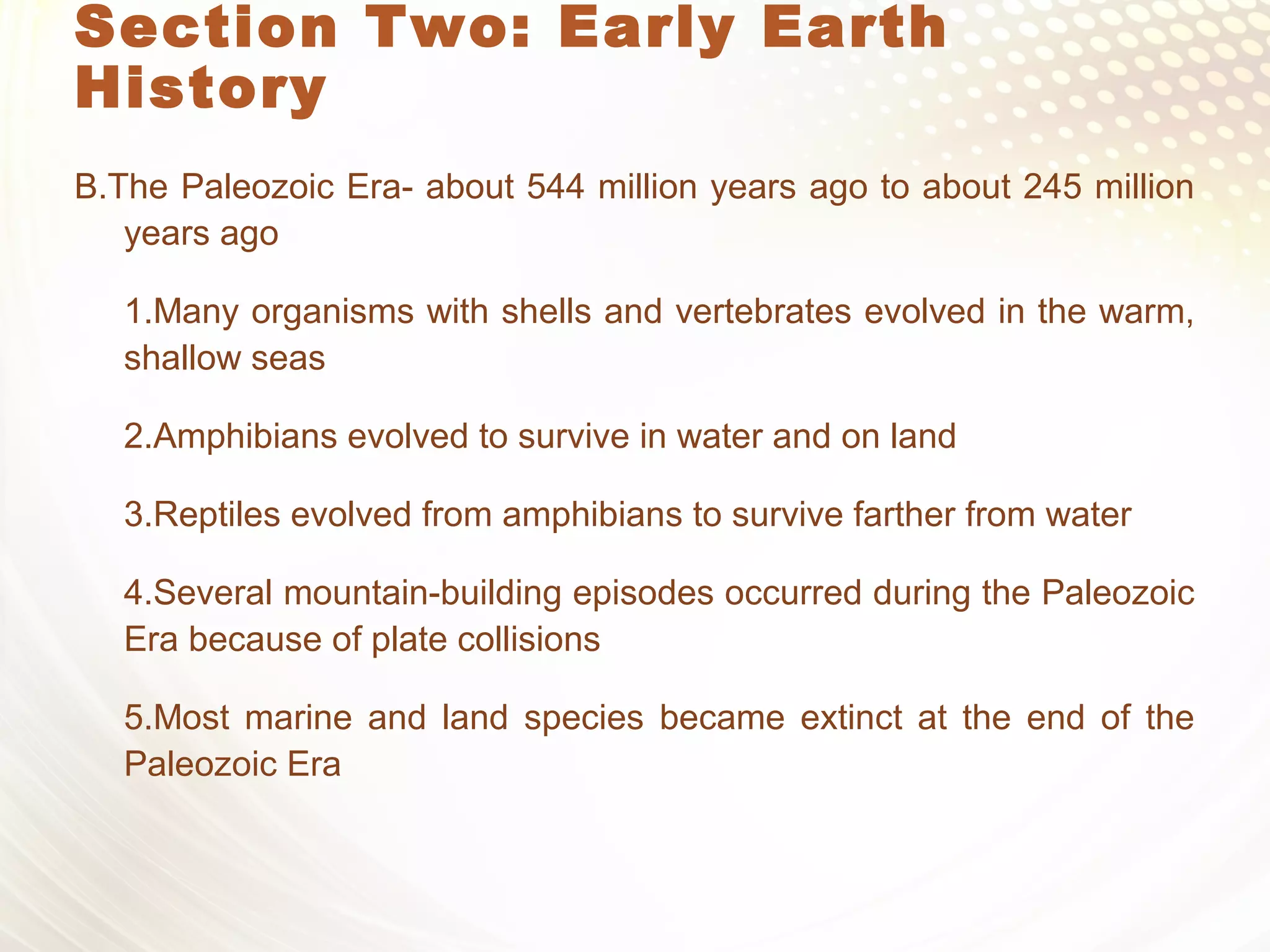 Section Two: Early Earth History

B.The Paleozoic Era- about 544 million years ago to about 245 million years ago

1.Many organisms with shells and vertebrates evolved in the warm, shallow seas

2.Amphibians evolved to survive in water and on land

3.Reptiles evolved from amphibians to survive farther from water

4.Several mountain-building episodes occurred during the Paleozoic Era because of plate collisions

5.Most marine and land species became extinct at the end of the Paleozoic Era